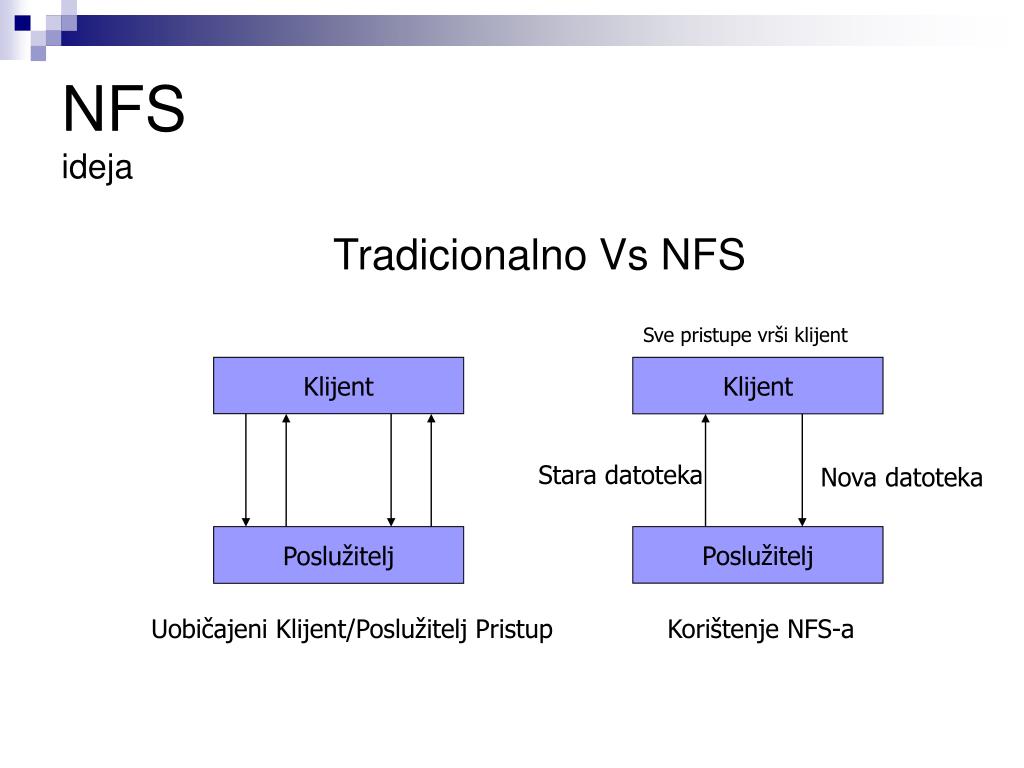 NFS
ideja

Tradicionalno Vs NFS

Klijent

Poslužitelj

Uobičajeni Klijent/Poslužitelj Pristup

Sve pristupe vrši klijent

Klijent

Stara datoteka

Nova datoteka

Poslužitelj

Korištenje NFS-a